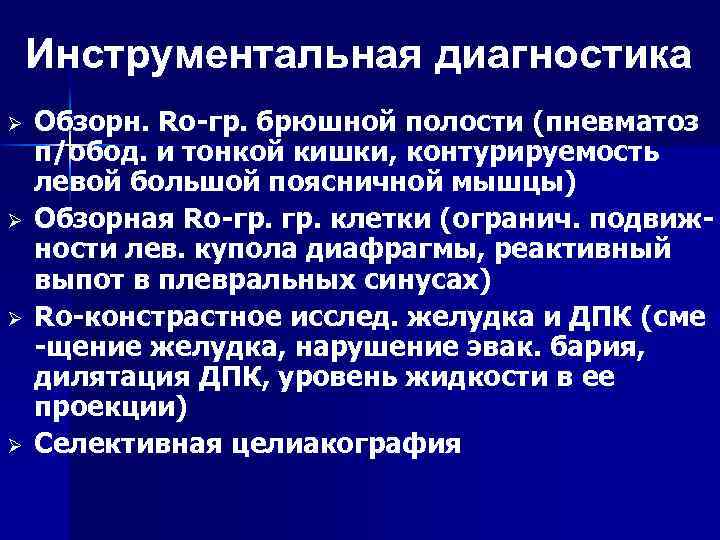 Инструментальная диагностика

➢ Обзорн. Ro-гр. брюшной полости (пневматоз п/обод. и тонкой кишки, контурируемость левой большой поясничной мышцы)
➢ Обзорная Ro-гр. гр. клетки (огранич. подвижности лев. купола диафрагмы, реактивный выпот в плевральных синусах)
➢ Ro-констрастное исслед. желудка и ДПК (сме -щение желудка, нарушение эвак. бария, дилятация ДПК, уровень жидкости в ее проекции)
➢ Селективная целиакография